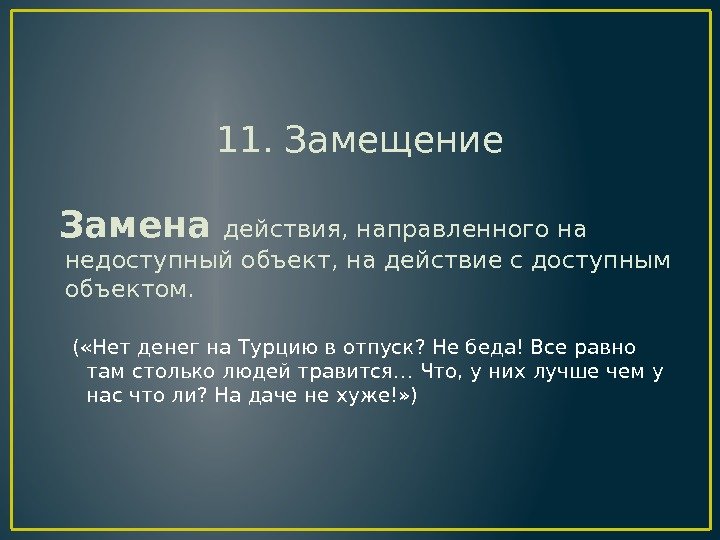 11. Замещение

Замена действия, направленного на недоступный объект, на действие с доступным объектом.

(«Нет денег на Турцию в отпуск? Не беда! Все равно там столько людей травится… Что, у них лучше чем у нас что ли? На даче не хуже!»)